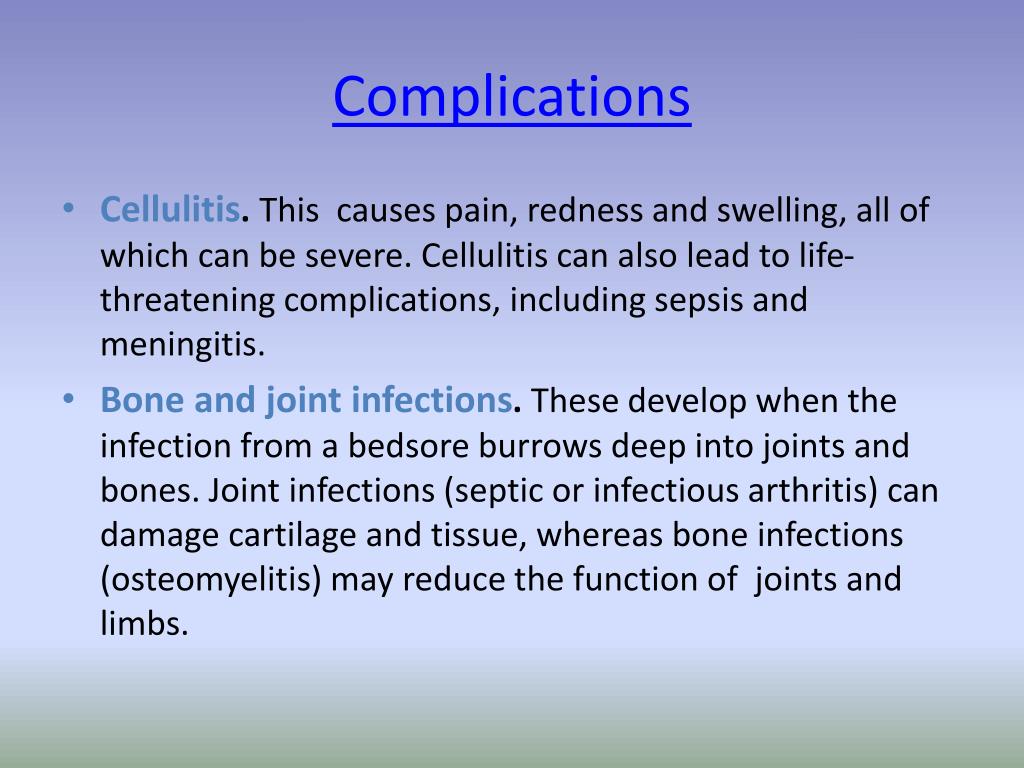 Complications

• Cellulitis. This causes pain, redness and swelling, all of which can be severe. Cellulitis can also lead to life-threatening complications, including sepsis and meningitis.

• Bone and joint infections. These develop when the infection from a bedsore burrows deep into joints and bones. Joint infections (septic or infectious arthritis) can damage cartilage and tissue, whereas bone infections (osteomyelitis) may reduce the function of joints and limbs.